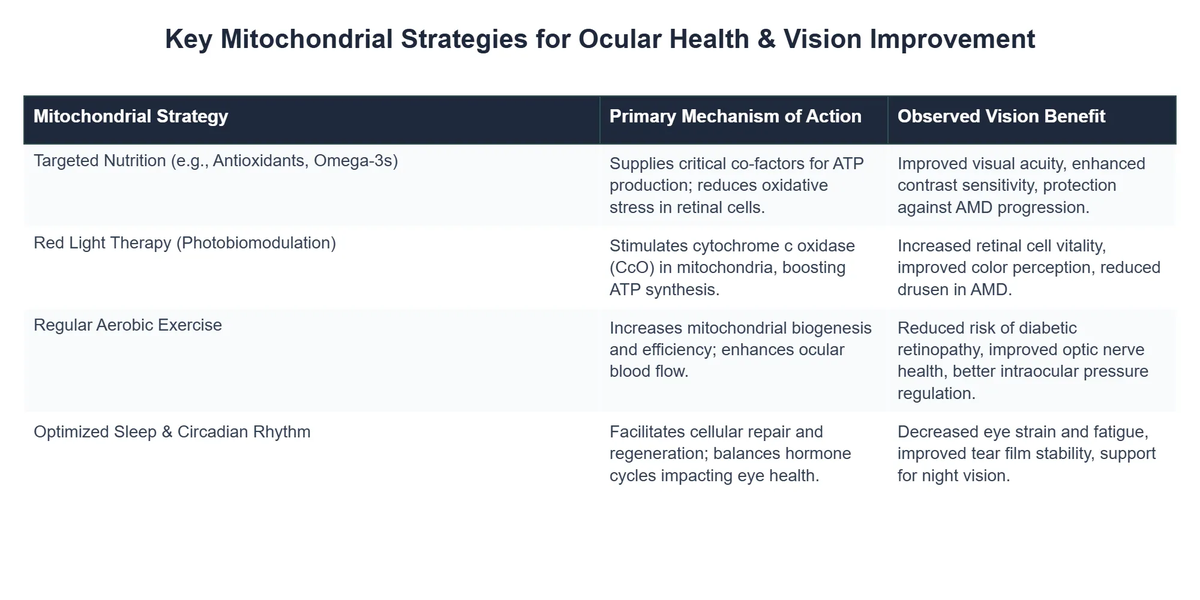 Key Mitochondrial Strategies for Ocular Health & Vision Improvement

| Mitochondrial Strategy | Primary Mechanism of Action | Observed Vision Benefit |
|---|---|---|
| Targeted Nutrition (e.g., Antioxidants, Omega-3s) | Supplies critical co-factors for ATP production; reduces oxidative stress in retinal cells. | Improved visual acuity, enhanced contrast sensitivity, protection against AMD progression. |
| Red Light Therapy (Photobiomodulation) | Stimulates cytochrome c oxidase (CcO) in mitochondria, boosting ATP synthesis. | Increased retinal cell vitality, improved color perception, reduced drusen in AMD. |
| Regular Aerobic Exercise | Increases mitochondrial biogenesis and efficiency; enhances ocular blood flow. | Reduced risk of diabetic retinopathy, improved optic nerve health, better intraocular pressure regulation. |
| Optimized Sleep & Circadian Rhythm | Facilitates cellular repair and regeneration; balances hormone cycles impacting eye health. | Decreased eye strain and fatigue, improved tear film stability, support for night vision. |